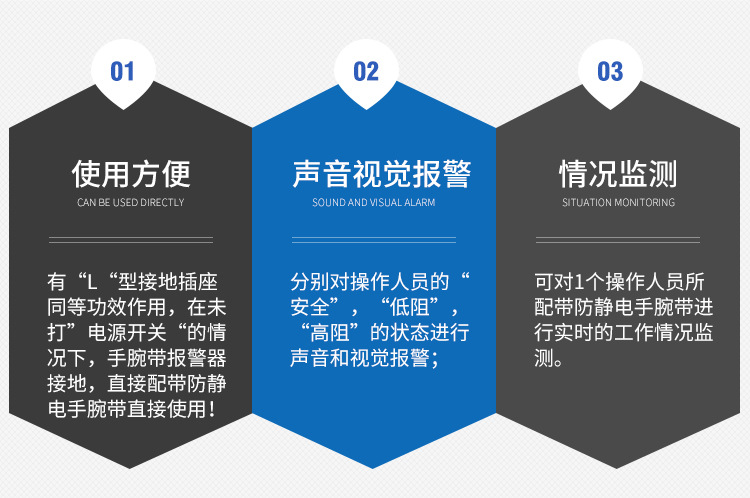 01

使用方便

CAN BE USED DIRECTLY

有“L“型接地插座同等功效作用，在未打”电源开关“的情况下，手腕带报警器接地，直接配带防静电手腕带直接使用！

02

声音视觉报警

SOUND AND VISUAL ALARM

分别对操作人员的“安全”，“低阻”，“高阻”的状态进行声音和视觉报警；

03

情况监测

SITUATION MONITORING

可对1个操作人员所配带防静电手腕带进行实时的工作情况监测。